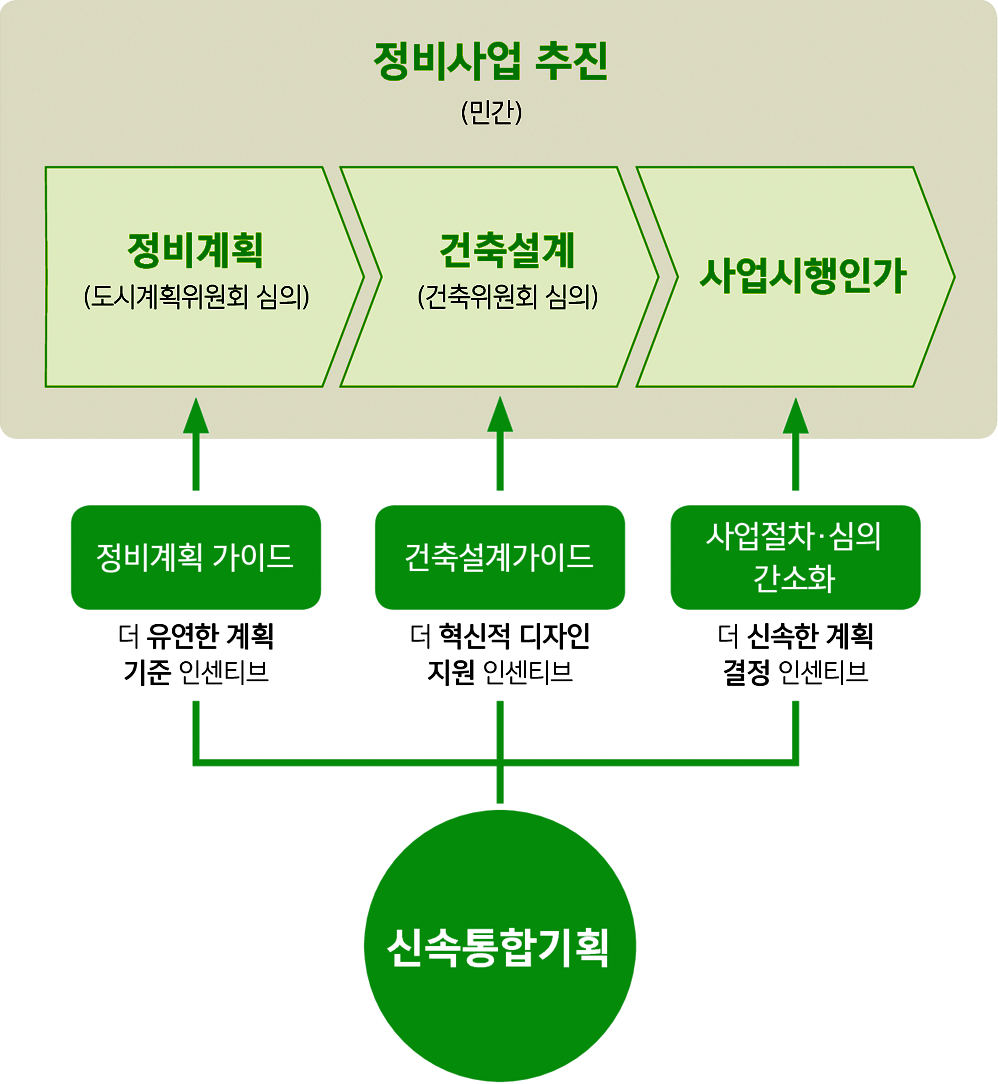 정비사업 추진
(민간)

정비계획
(도시계획위원회 심의)

건축설계
(건축위원회 심의)

사업시행인가

정비계획 가이드

더 유연한 계획 기준 인센티브

건축설계가이드

더 혁신적 디자인 지원 인센티브

사업절차·심의 간소화

더 신속한 계획 결정 인센티브

신속통합기획